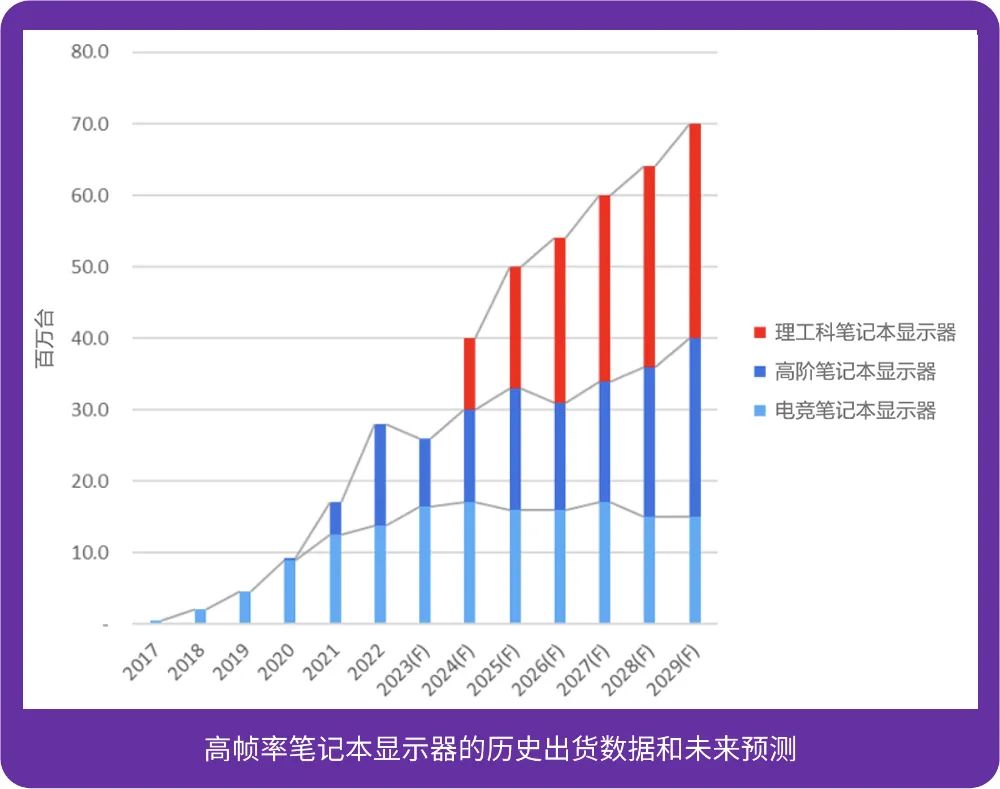 80.0
70.0
60.0
50.0
40.0
30.0
20.0
10.0
-

百万台

2017
2018
2019
2020
2021
2022
2023(F)
2024(F)
2025(F)
2026(F)
2027(F)
2028(F)
2029(F)

理工科笔记本显示器
高阶笔记本显示器
电竞笔记本显示器

高帧率笔记本显示器的历史出货数据和未来预测